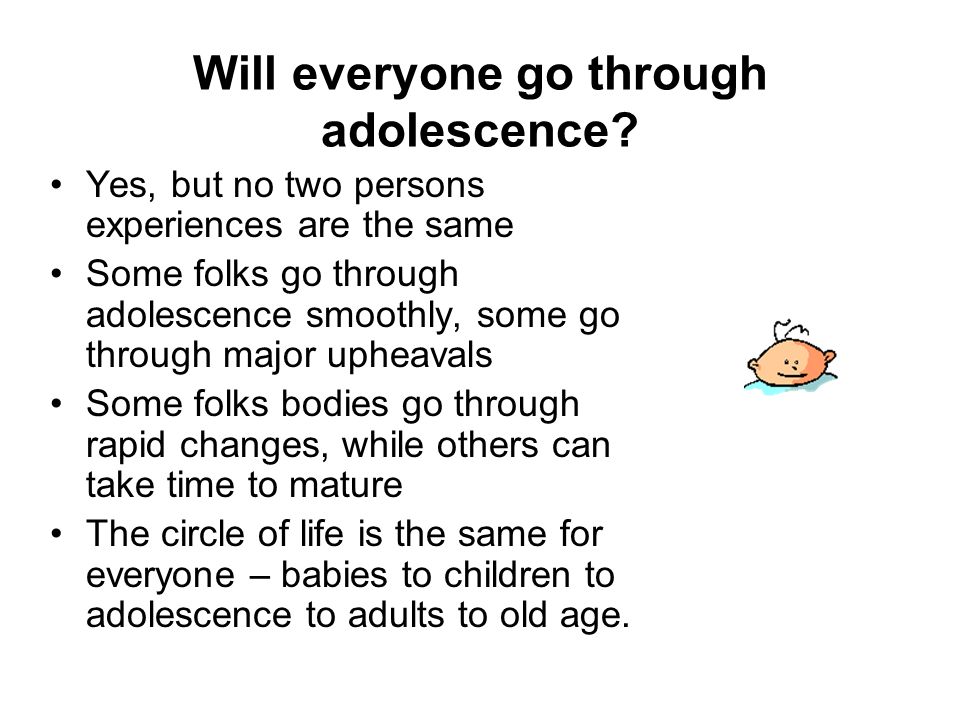 Will everyone go through adolescence?

• Yes, but no two persons experiences are the same
• Some folks go through adolescence smoothly, some go through major upheavals
• Some folks bodies go through rapid changes, while others can take time to mature
• The circle of life is the same for everyone – babies to children to adolescence to adults to old age.